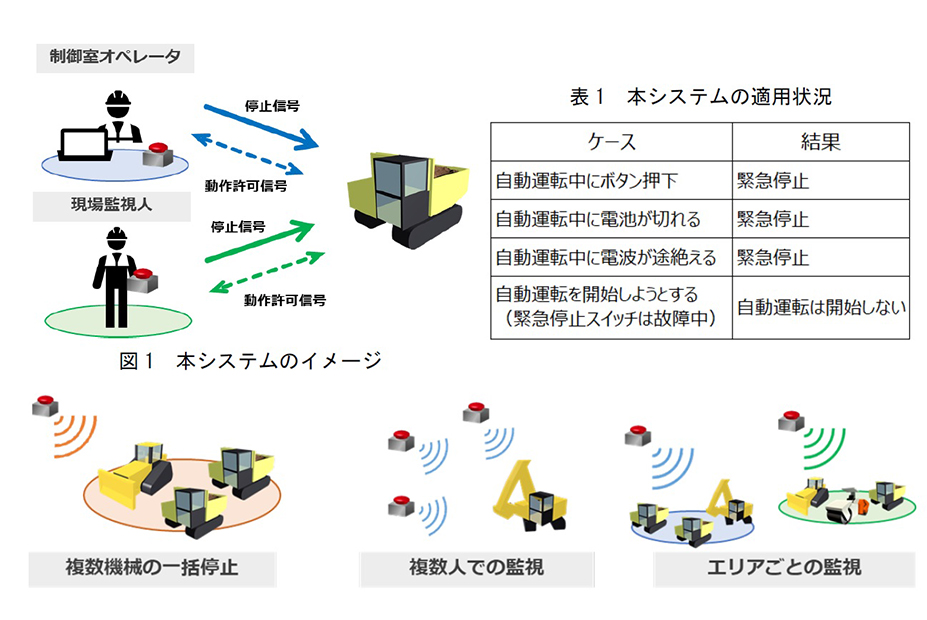 制御室オペレータ

停止信号

動作許可信号

現場監視人

停止信号

動作許可信号

図１　本システムのイメージ

表１　本システムの適用状況

| ケース | 結果 |
|---|---|
| 自動運転中にボタン押下 | 緊急停止 |
| 自動運転中に電池が切れる | 緊急停止 |
| 自動運転中に電波が途絶える | 緊急停止 |
| 自動運転を開始しようとする（緊急停止スイッチは故障中） | 自動運転は開始しない |

複数機械の一括停止

複数人での監視

エリアごとの監視